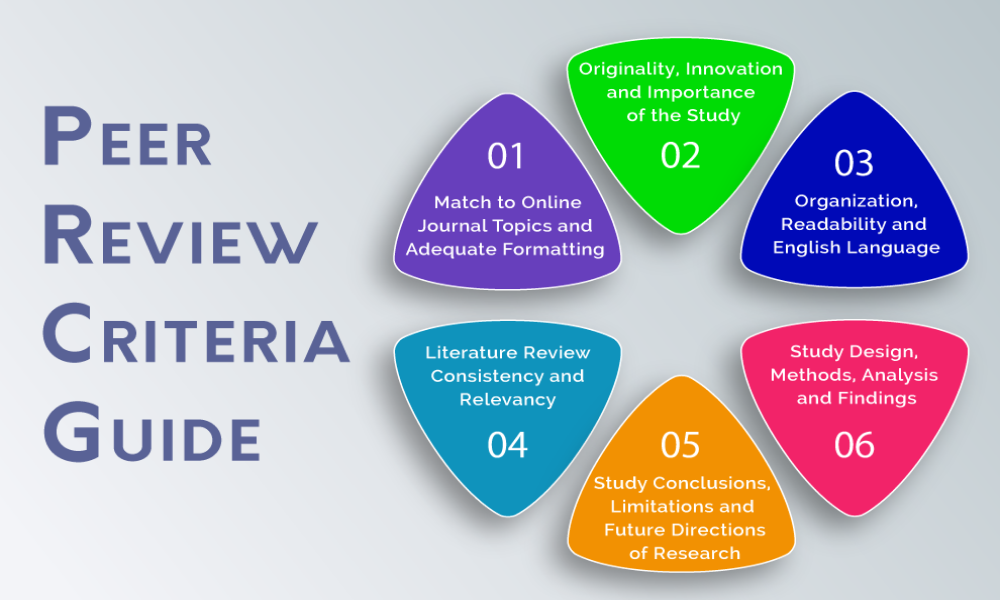 PEER REVIEW CRITERIA GUIDE

01
Match to Online Journal Topics and Adequate Formatting

Originality, Innovation and Importance of the Study
02

03
Organization, Readability and English Language

Literature Review Consistency and Relevancy
04

05
Study Conclusions, Limitations and Future Directions of Research

Study Design, Methods, Analysis and Findings
06